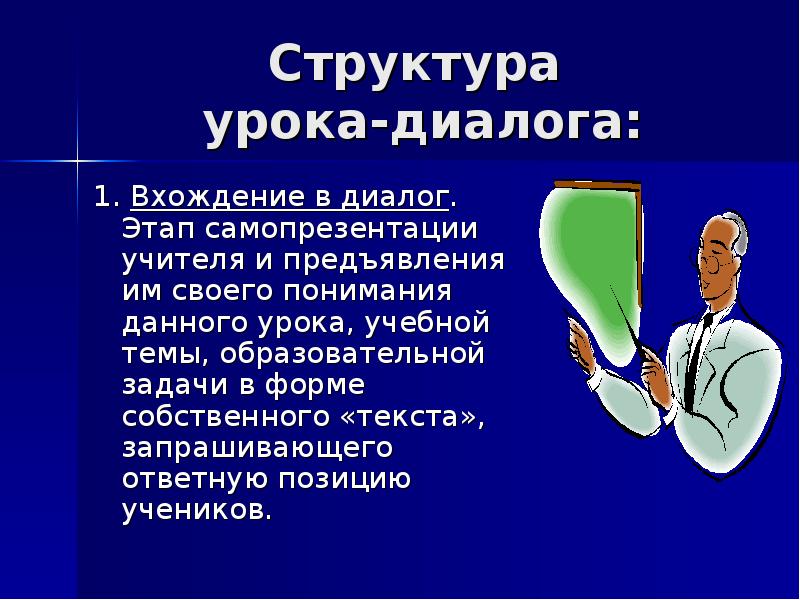 Структура урока-диалога:

1. Вхождение в диалог. Этап самопрезентации учителя и предъявления им своего понимания данного урока, учебной темы, образовательной задачи в форме собственного «текста», запрашивающего ответную позицию учеников.